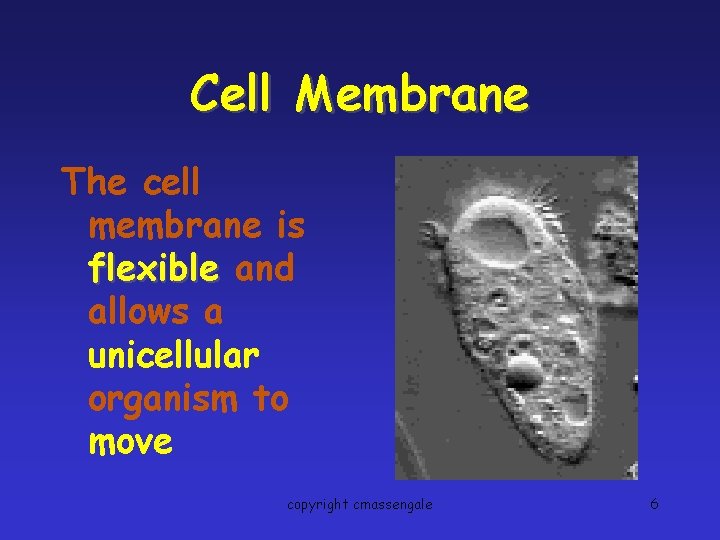 Cell Membrane

The cell membrane is flexible and allows a unicellular organism to move

copyright cmassengale

6